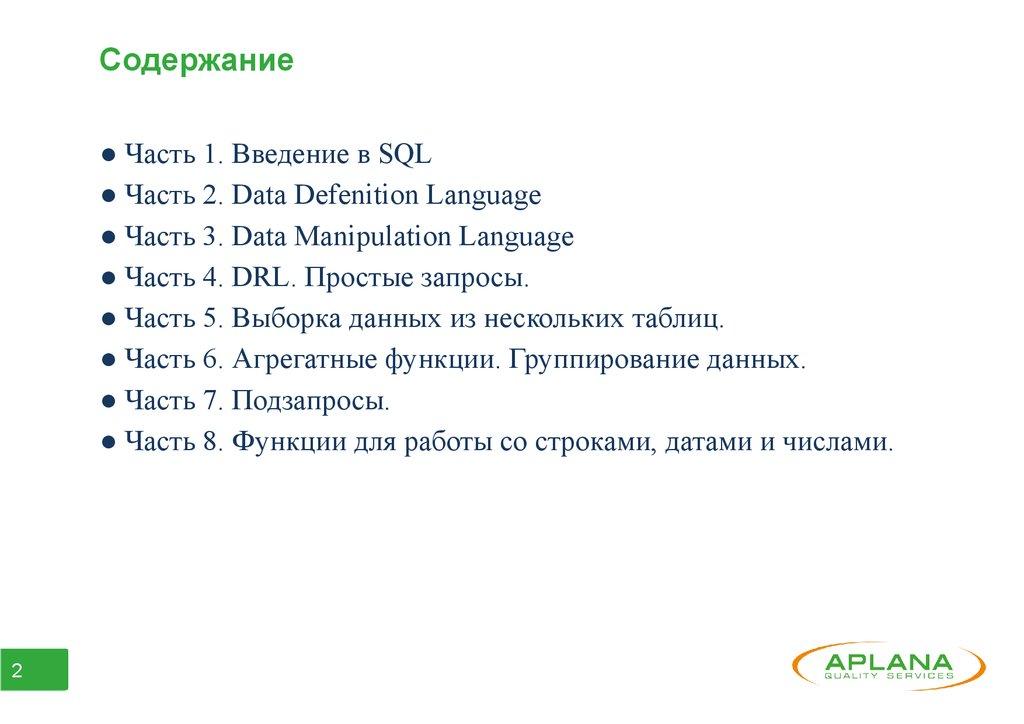 Содержание

● Часть 1. Введение в SQL
● Часть 2. Data Defenition Language
● Часть 3. Data Manipulation Language
● Часть 4. DRL. Простые запросы.
● Часть 5. Выборка данных из нескольких таблиц.
● Часть 6. Агрегатные функции. Группирование данных.
● Часть 7. Подзапросы.
● Часть 8. Функции для работы со строками, датами и числами.

2

APLANA
QUALITY SERVICES